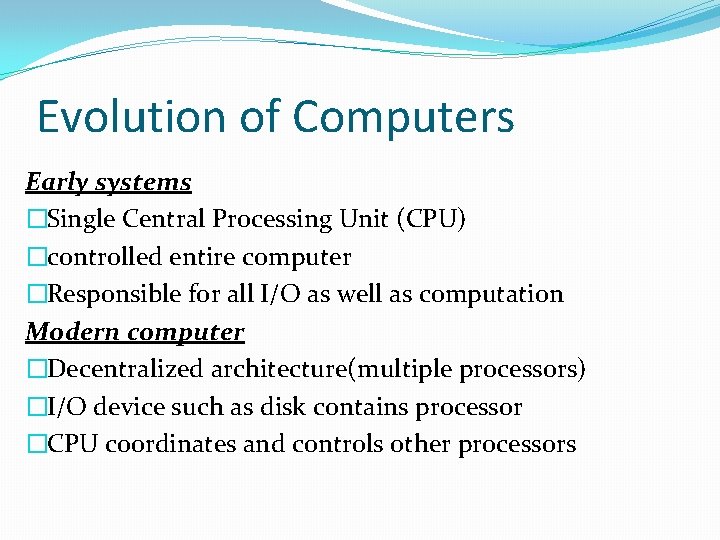 Evolution of Computers

Early systems
□Single Central Processing Unit (CPU)
□controlled entire computer
□Responsible for all I/O as well as computation

Modern computer
□Decentralized architecture(multiple processors)
□I/O device such as disk contains processor
□CPU coordinates and controls other processors